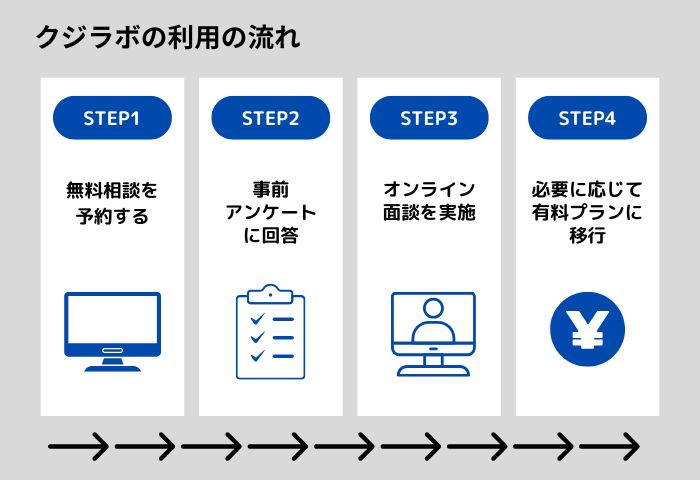 クジラボの利用の流れ

STEP1

無料相談を予約する

STEP2

事前アンケートに回答

STEP3

オンライン面談を実施

STEP4

必要に応じて有料プランに移行

¥